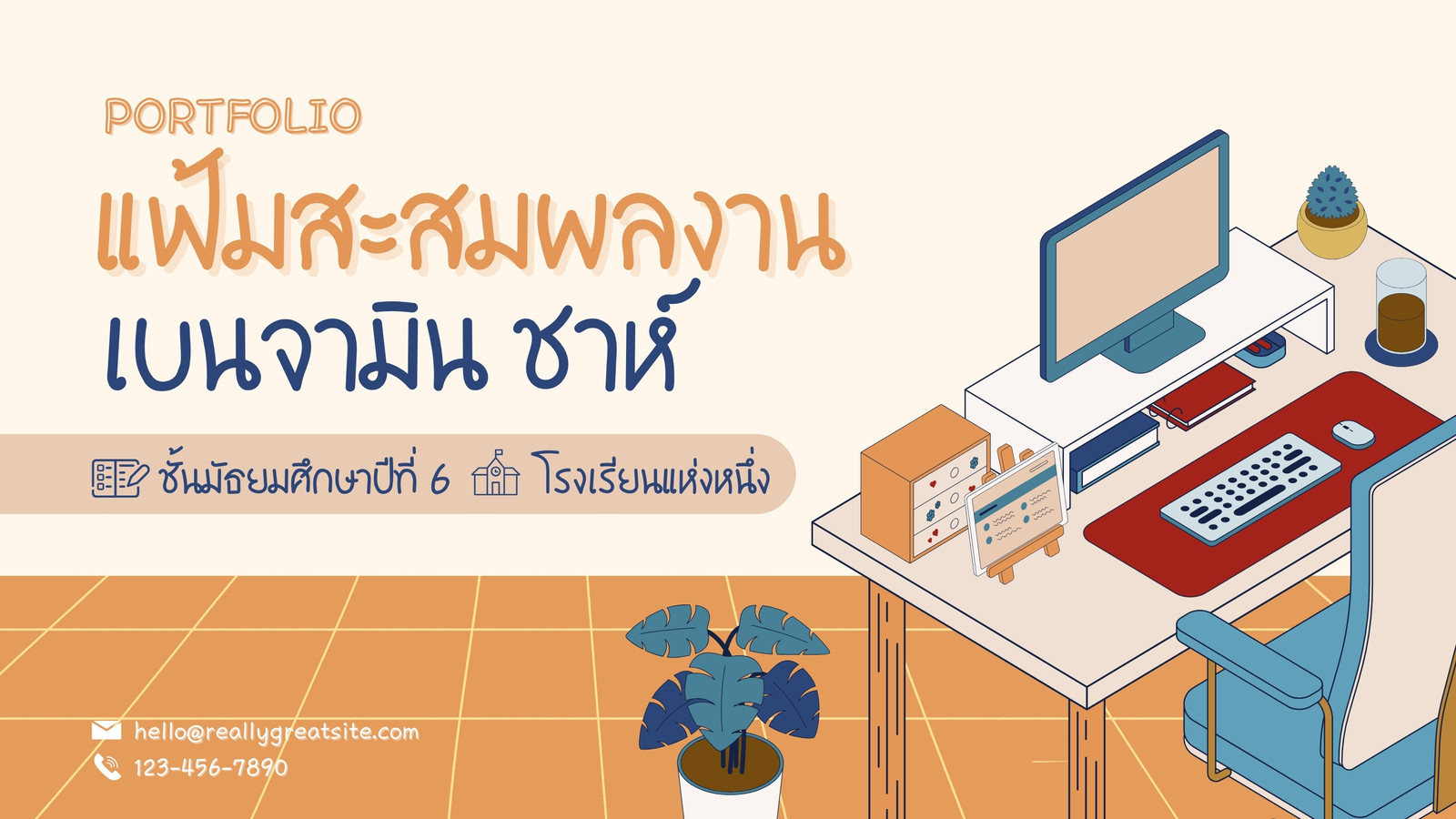 PORTFOLIO

แฟ้มสะสมผลงาน

เบนจามิน ชาห์

ชั้นมัธยมศึกษาปีที่ 6 โรงเรียนแห่งหนึ่ง

hello@reallygreatsite.com
123-456-7890